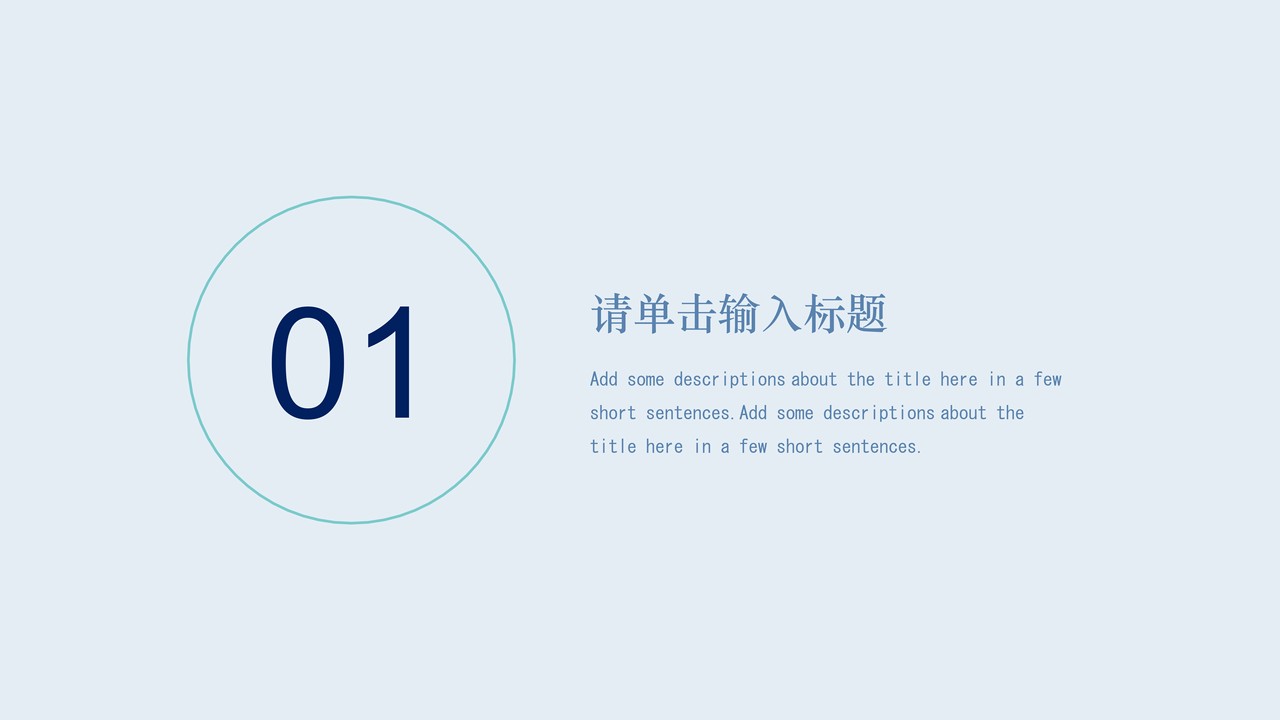 01

请单击输入标题

Add some descriptions about the title here in a few short sentences.Add some descriptions about the title here in a few short sentences.